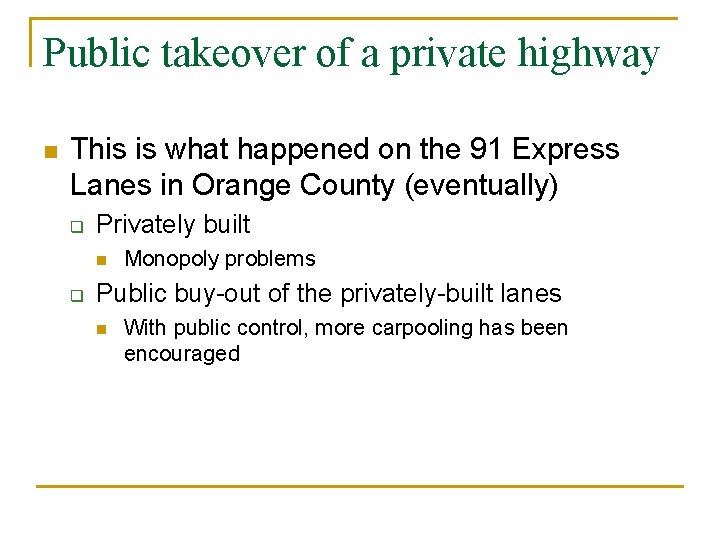 Public takeover of a private highway

This is what happened on the 91 Express Lanes in Orange County (eventually)

Privately built

Monopoly problems

Public buy-out of the privately-built lanes

With public control, more carpooling has been encouraged